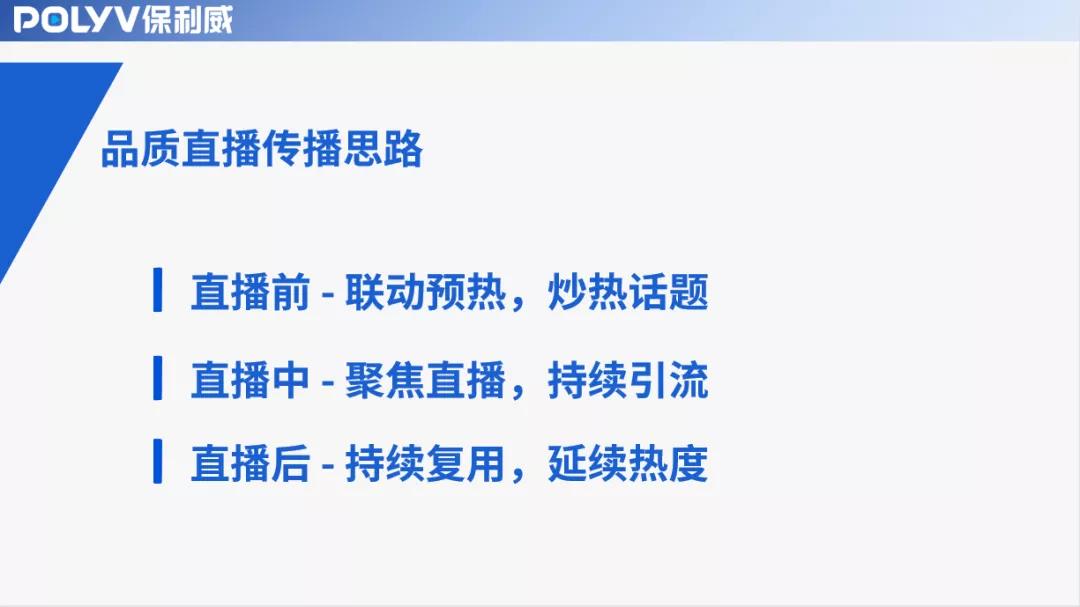 POLYV保利威

品质直播传播思路

直播前 - 联动预热，炒热话题

直播中 - 聚焦直播，持续引流

直播后 - 持续复用，延续热度